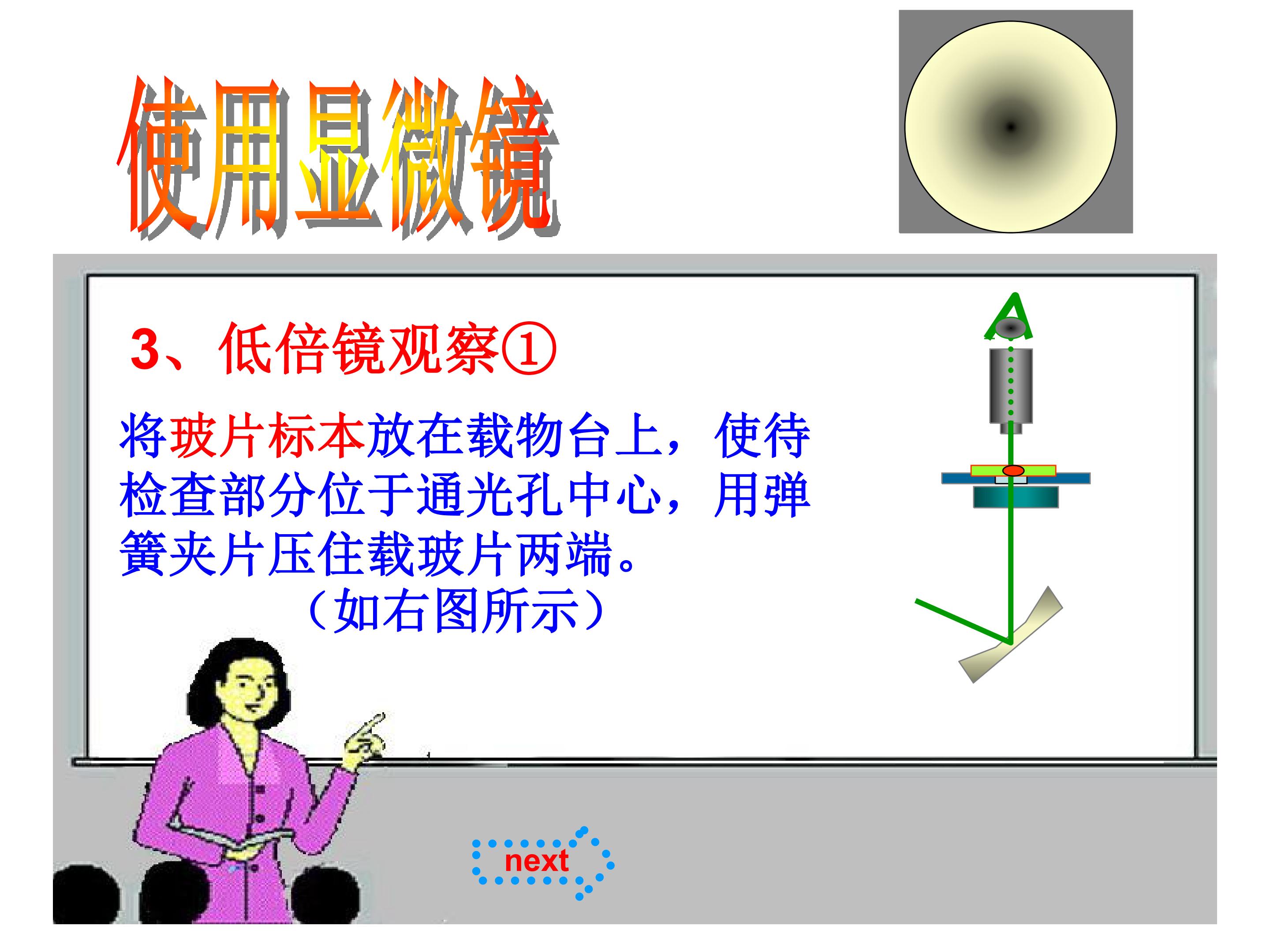 使用显微镜

3、低倍镜观察①

将玻片标本放在载物台上，使待检查部分位于通光孔中心，用弹簧夹片压住载玻片两端。

（如右图所示）

next